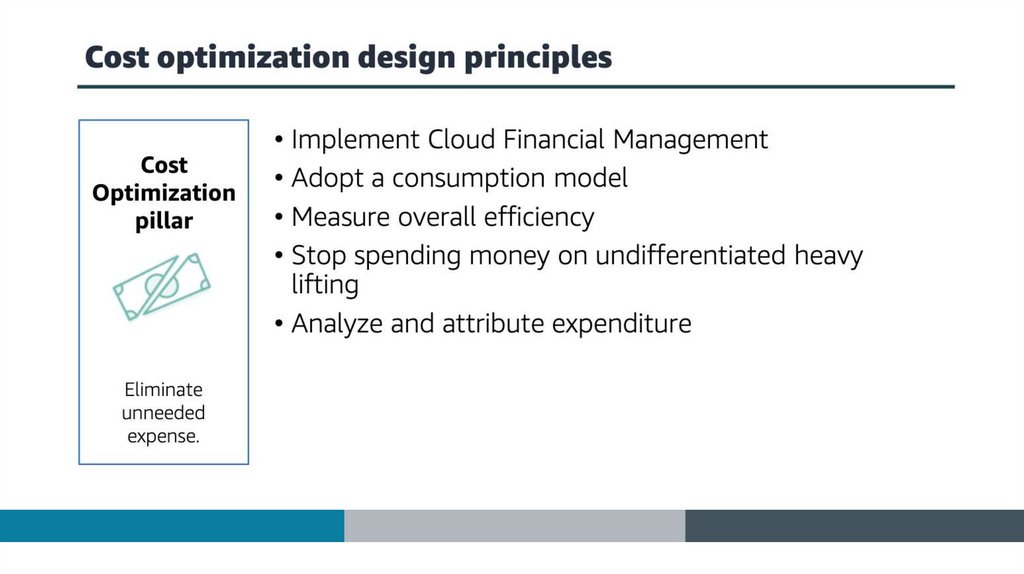 Cost optimization design principles

Cost Optimization pillar

Eliminate unneeded expense.

• Implement Cloud Financial Management
• Adopt a consumption model
• Measure overall efficiency
• Stop spending money on undifferentiated heavy lifting
• Analyze and attribute expenditure